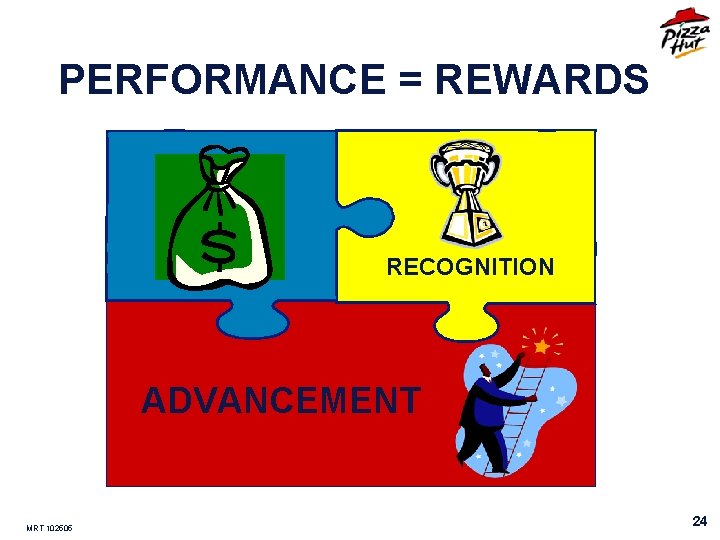 Pizza Hut

PERFORMANCE = REWARDS

$

RECOGNITION

ADVANCEMENT

MRT 102605

24